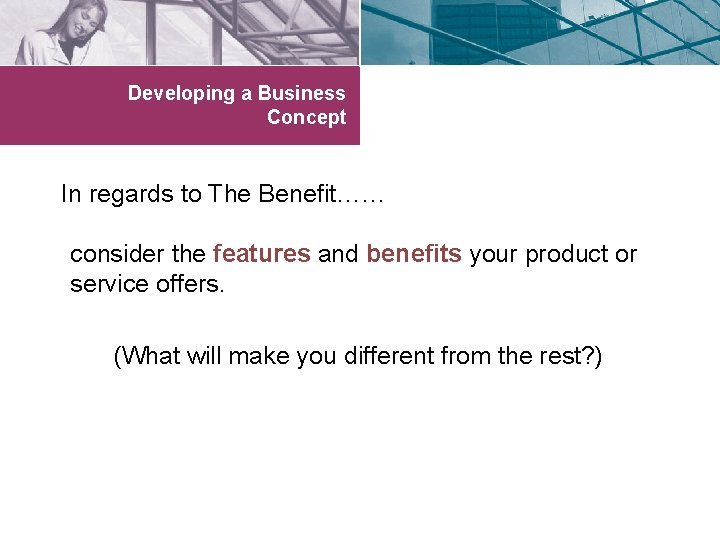 Developing a Business Concept

In regards to The Benefit……

consider the features and benefits your product or service offers.

(What will make you different from the rest?)